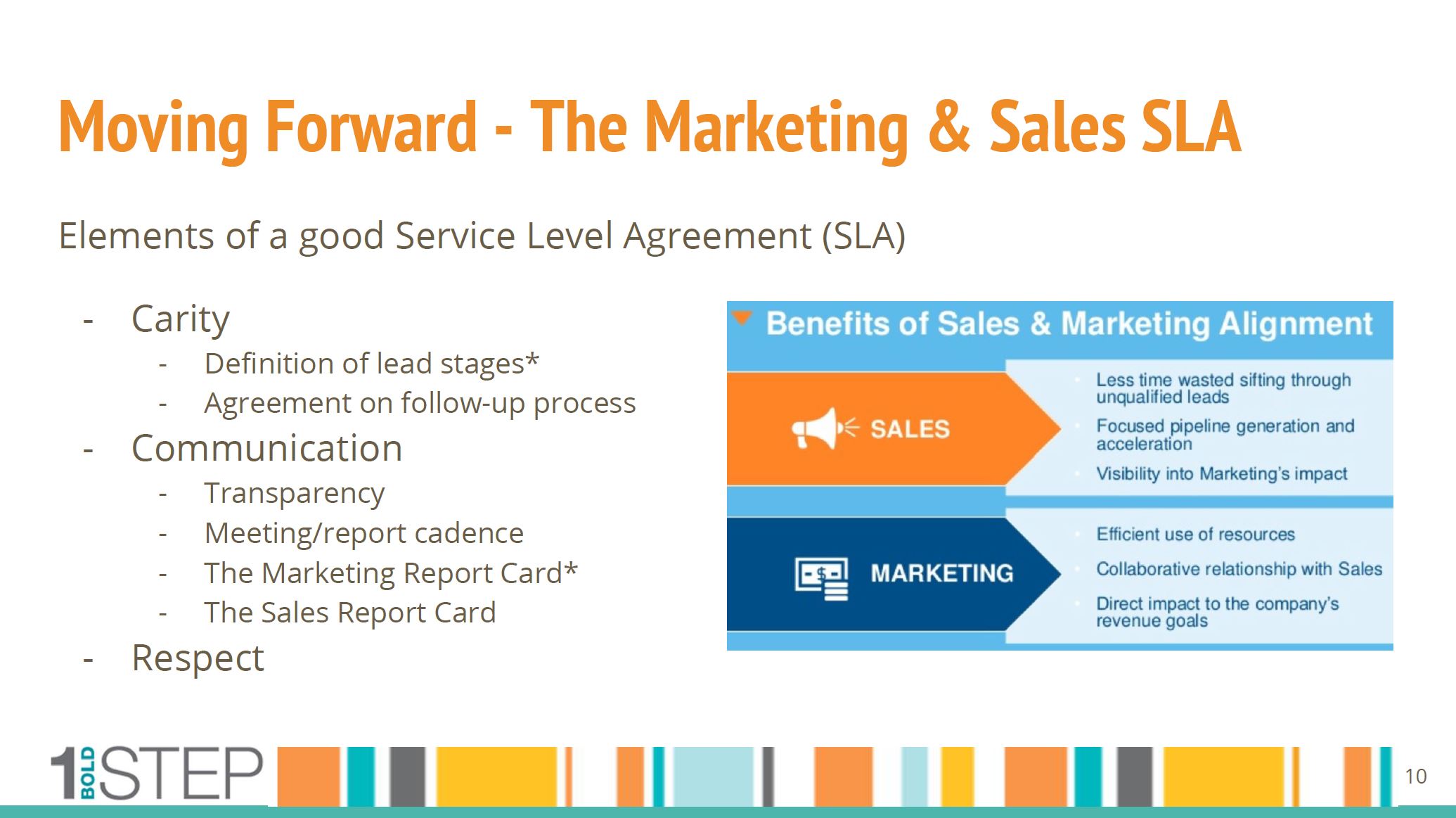 Moving Forward - The Marketing & Sales SLA

Elements of a good Service Level Agreement (SLA)

- Carity
  - Definition of lead stages*
  - Agreement on follow-up process
- Communication
  - Transparency
  - Meeting/report cadence
  - The Marketing Report Card*
  - The Sales Report Card
- Respect

Benefits of Sales & Marketing Alignment

SALES

Less time wasted sifting through unqualified leads

Focused pipeline generation and acceleration

Visibility into Marketing's impact

MARKETING

Efficient use of resources

Collaborative relationship with Sales

Direct impact to the company's revenue goals

1 BOLD STEP

10